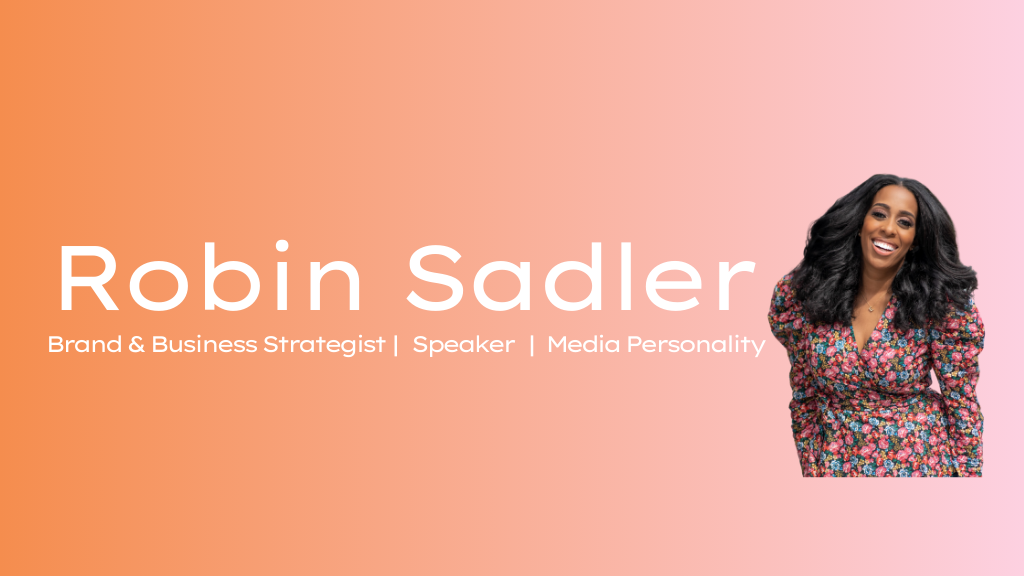 Robin Sadler

Brand & Business Strategist | Speaker | Media Personality